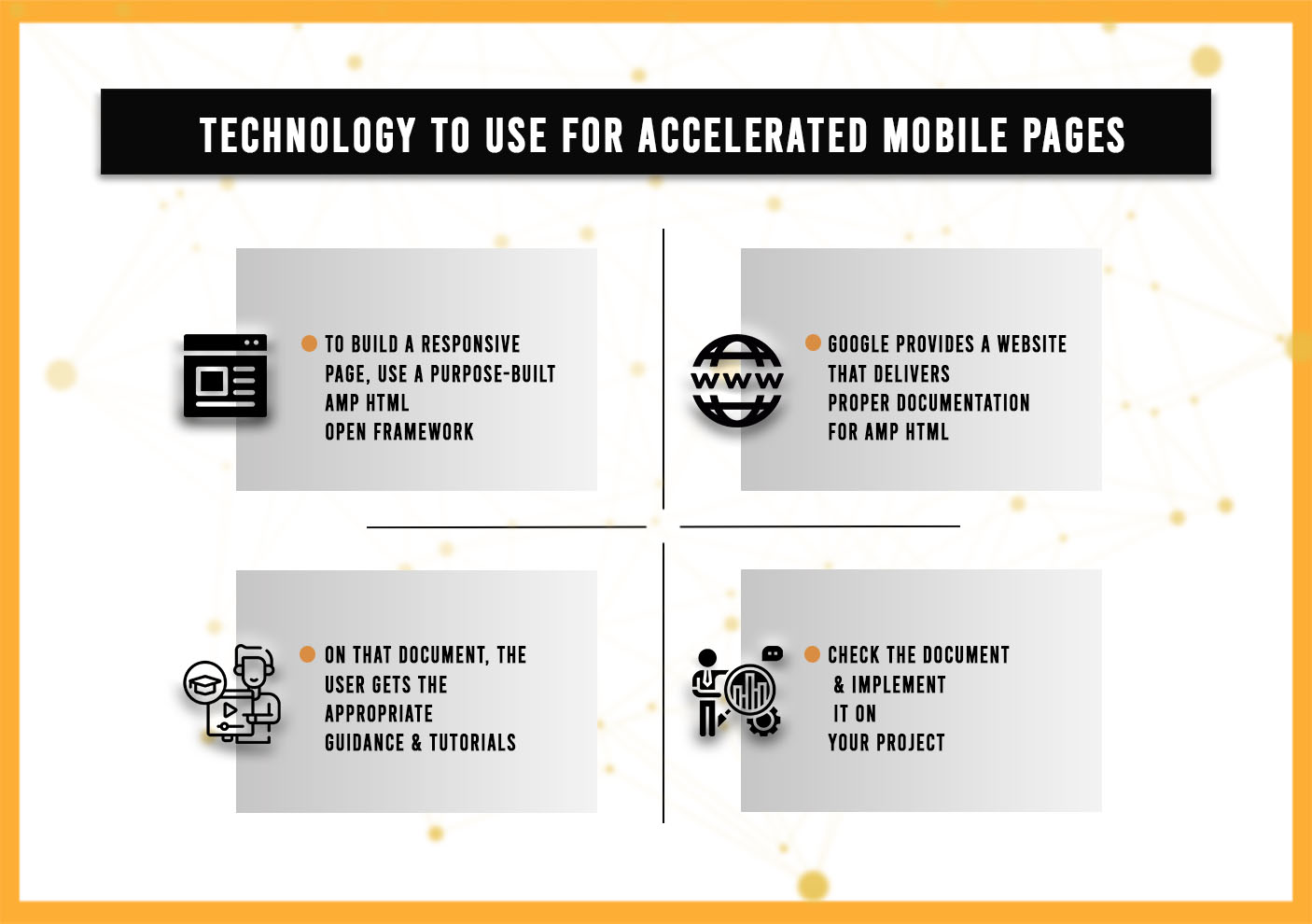 TECHNOLOGY TO USE FOR ACCELERATED MOBILE PAGES

TO BUILD A RESPONSIVE PAGE, USE A PURPOSE-BUILT AMP HTML OPEN FRAMEWORK

WWW

GOOGLE PROVIDES A WEBSITE THAT DELIVERS PROPER DOCUMENTATION FOR AMP HTML

ON THAT DOCUMENT, THE USER GETS THE APPROPRIATE GUIDANCE & TUTORIALS

CHECK THE DOCUMENT & IMPLEMENT IT ON YOUR PROJECT